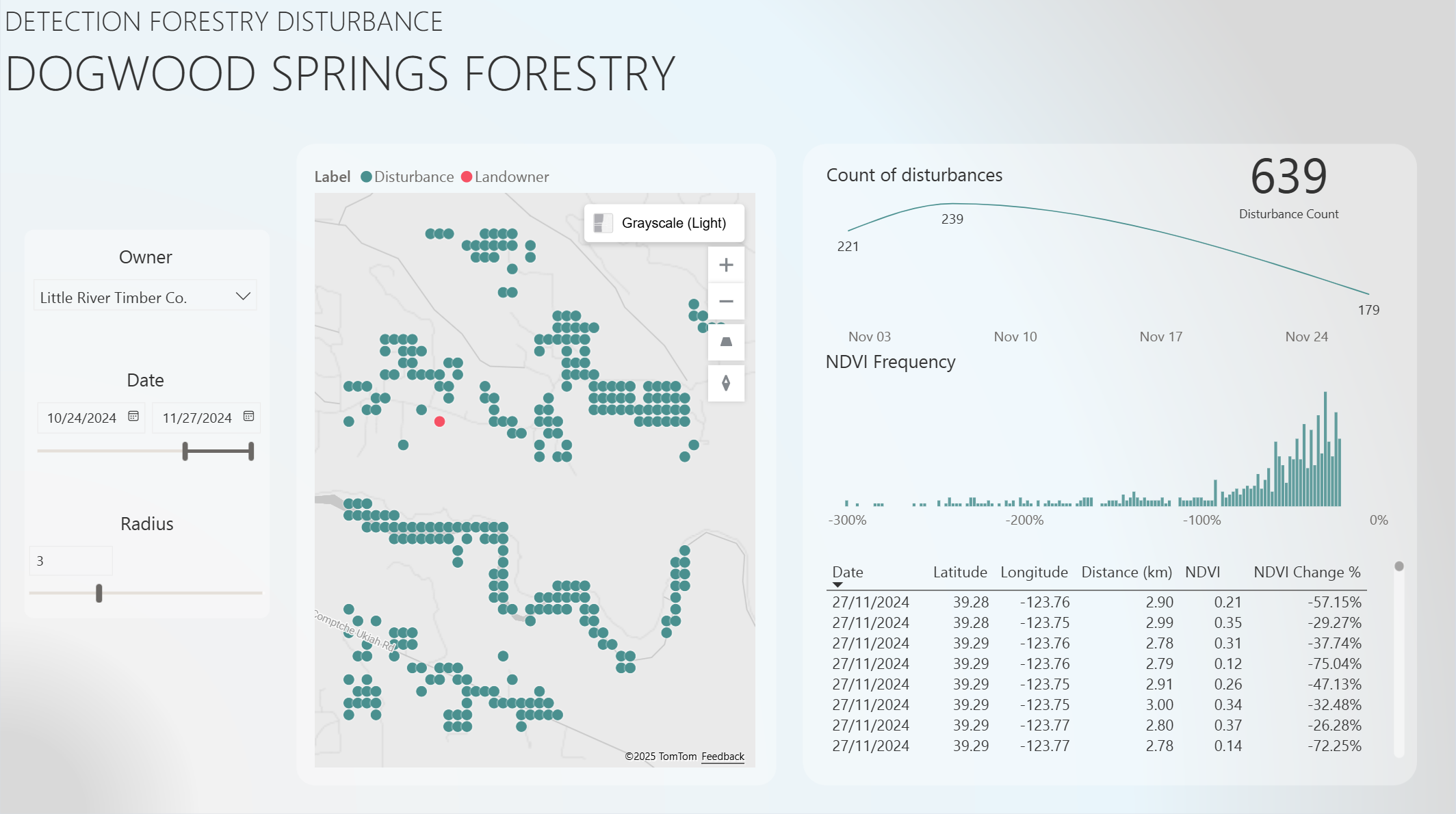 DETECTION FORESTRY DISTURBANCE

DOGWOOD SPRINGS FORESTRY

Owner

Little River Timber Co.

Date

10/24/2024

11/27/2024

Radius

3

Label Disturbance Landowner

Grayscale (Light)

Comptche Ukiah Rd

©2025 TomTom Feedback

Count of disturbances

639

Disturbance Count

221

239

179

Nov 03 Nov 10 Nov 17 Nov 24

NDVI Frequency

-300% -200% -100% 0%

| Date | Latitude | Longitude | Distance (km) | NDVI | NDVI Change % |
|---|---|---|---|---|---|
| 27/11/2024 | 39.28 | -123.76 | 2.90 | 0.21 | -57.15% |
| 27/11/2024 | 39.28 | -123.75 | 2.99 | 0.35 | -29.27% |
| 27/11/2024 | 39.29 | -123.76 | 2.78 | 0.31 | -37.74% |
| 27/11/2024 | 39.29 | -123.76 | 2.79 | 0.12 | -75.04% |
| 27/11/2024 | 39.29 | -123.75 | 2.91 | 0.26 | -47.13% |
| 27/11/2024 | 39.29 | -123.75 | 3.00 | 0.34 | -32.48% |
| 27/11/2024 | 39.29 | -123.77 | 2.80 | 0.37 | -26.28% |
| 27/11/2024 | 39.29 | -123.77 | 2.78 | 0.14 | -72.25% |